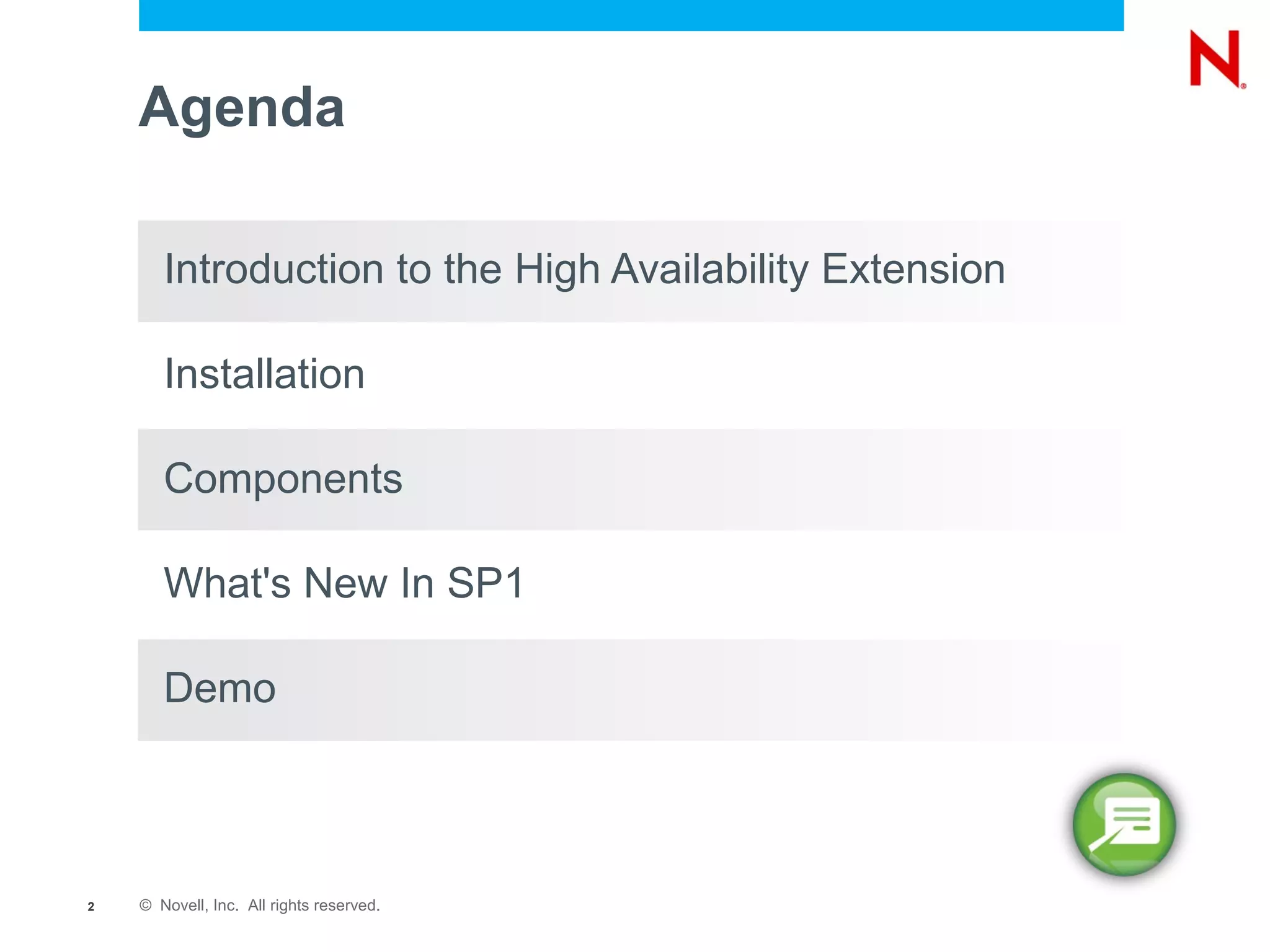 N

Agenda

Introduction to the High Availability Extension

Installation

Components

What's New In SP1

Demo

2 © Novell, Inc. All rights reserved.